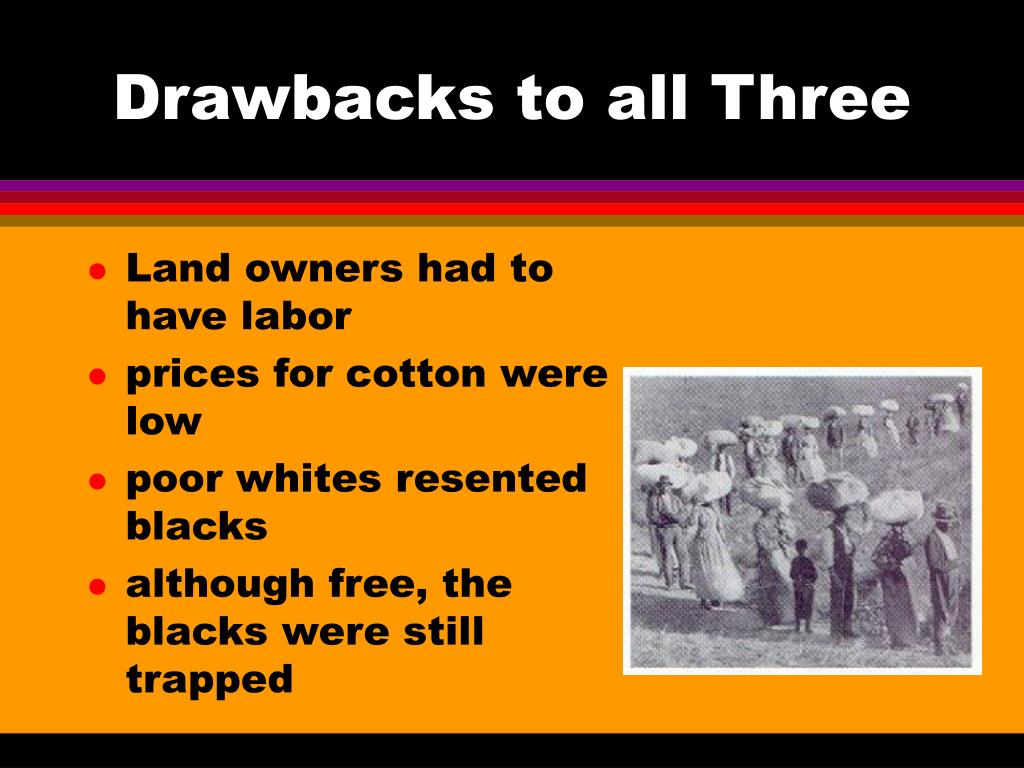 Drawbacks to all Three

- Land owners had to have labor
- prices for cotton were low
- poor whites resented blacks
- although free, the blacks were still trapped